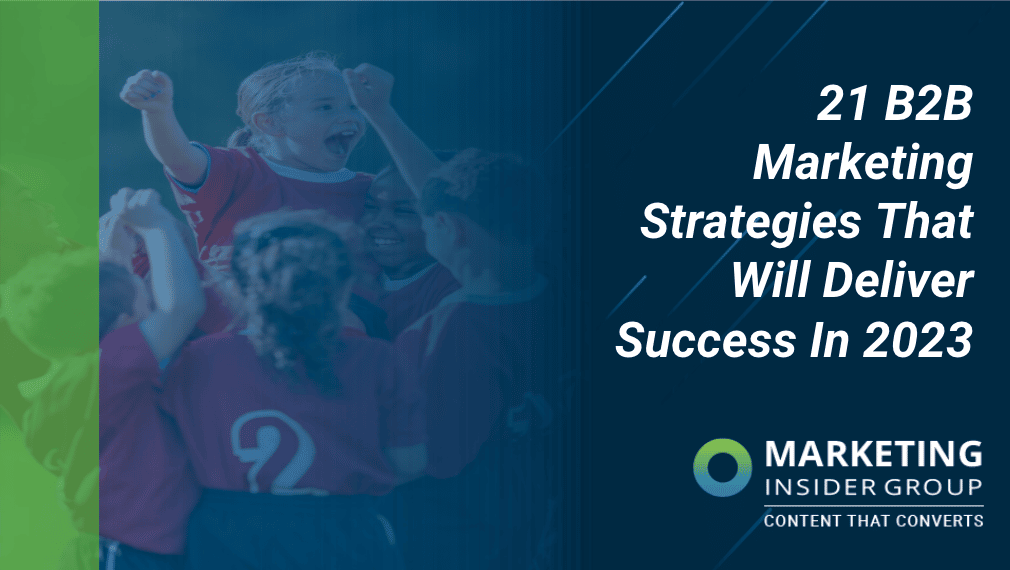 21 B2B Marketing Strategies That Will Deliver Success In 2023

2

MARKETING
INSIDER GROUP
CONTENT THAT CONVERTS